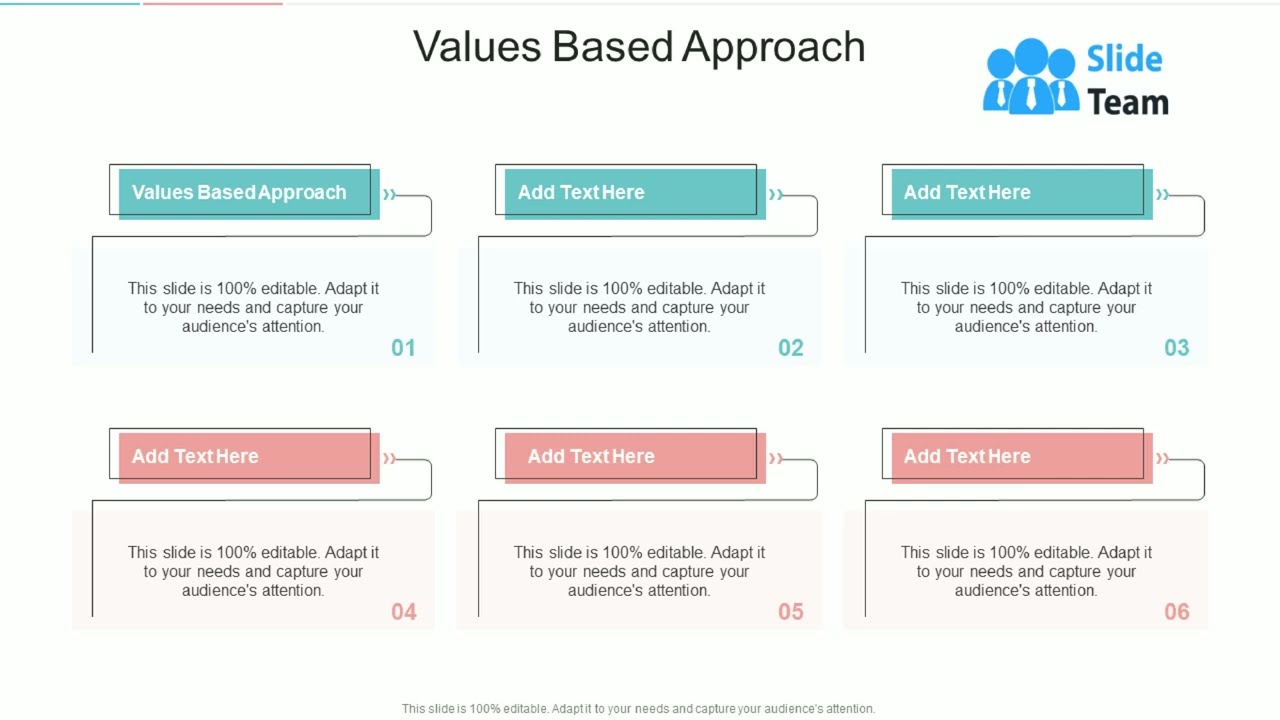 Values Based Approach

Slide Team

Values Based Approach

This slide is 100% editable. Adapt it to your needs and capture your audience's attention.

01

Add Text Here

This slide is 100% editable. Adapt it to your needs and capture your audience's attention.

02

Add Text Here

This slide is 100% editable. Adapt it to your needs and capture your audience's attention.

03

Add Text Here

This slide is 100% editable. Adapt it to your needs and capture your audience's attention.

04

Add Text Here

This slide is 100% editable. Adapt it to your needs and capture your audience's attention.

05

Add Text Here

This slide is 100% editable. Adapt it to your needs and capture your audience's attention.

06

This slide is 100% editable. Adapt it to your needs and capture your audience's attention.